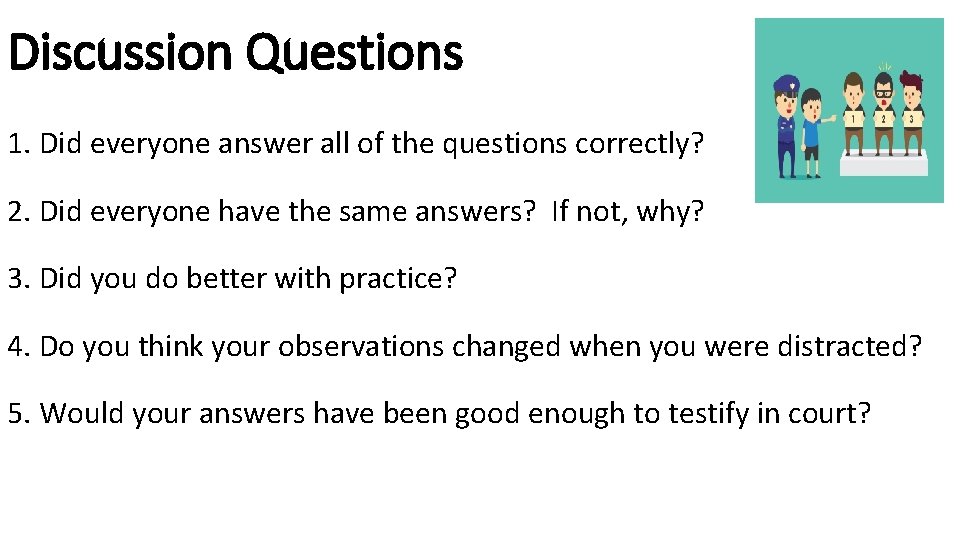 Discussion Questions

1. Did everyone answer all of the questions correctly?

2. Did everyone have the same answers? If not, why?

3. Did you do better with practice?

4. Do you think your observations changed when you were distracted?

5. Would your answers have been good enough to testify in court?

1 2 3